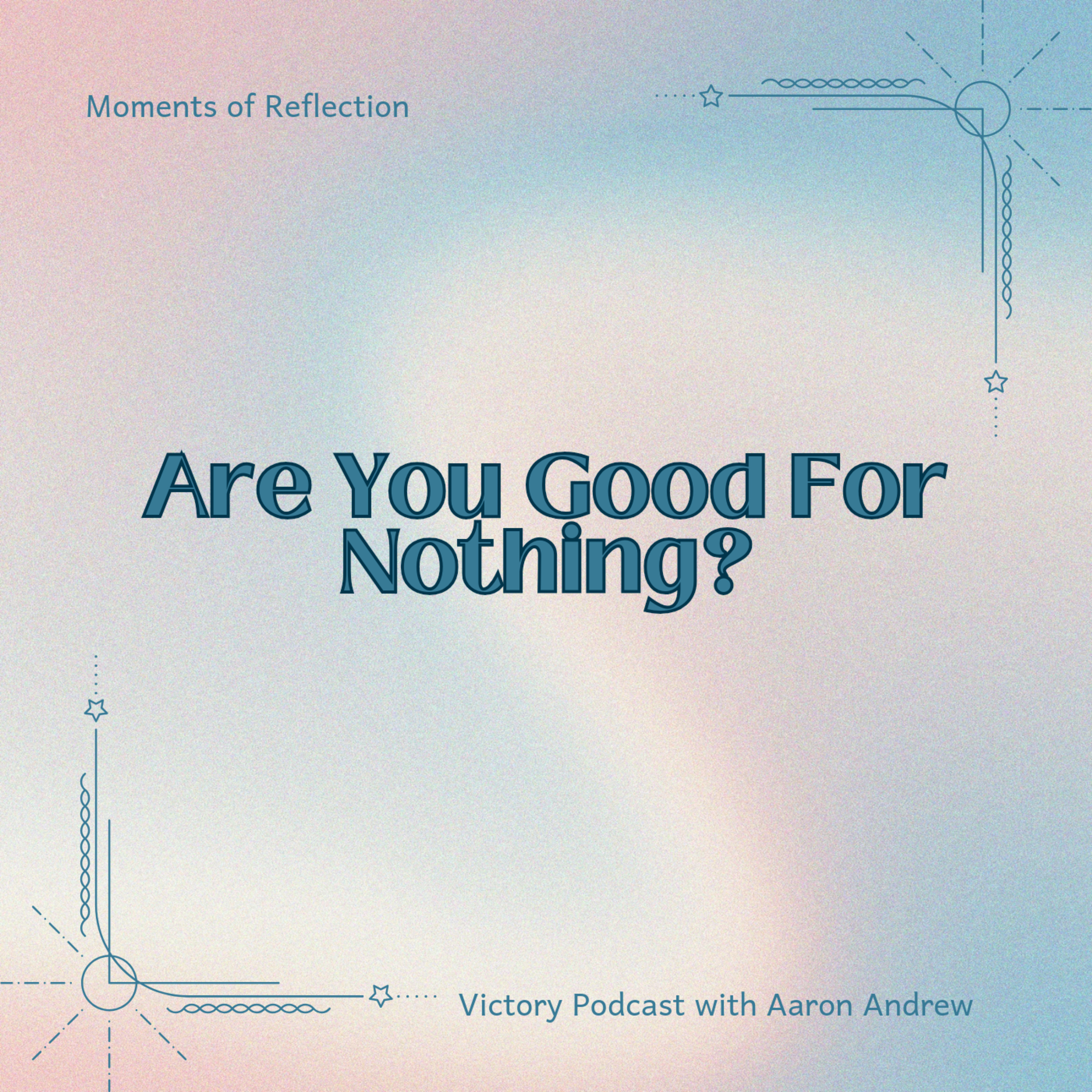 Moments of Reflection

Are You Good For Nothing?

Victory Podcast with Aaron Andrew